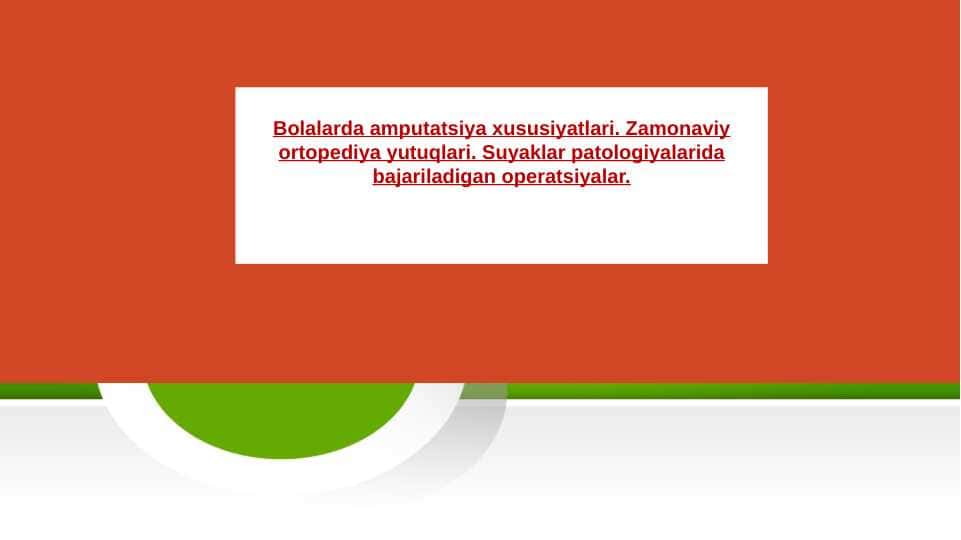 Bolalarda amputatsiya xususiyatlari. Zamonaviy ortopediya yutuqlari. Suyaklar patologiyalarida bajariladigan operatsiyalar.